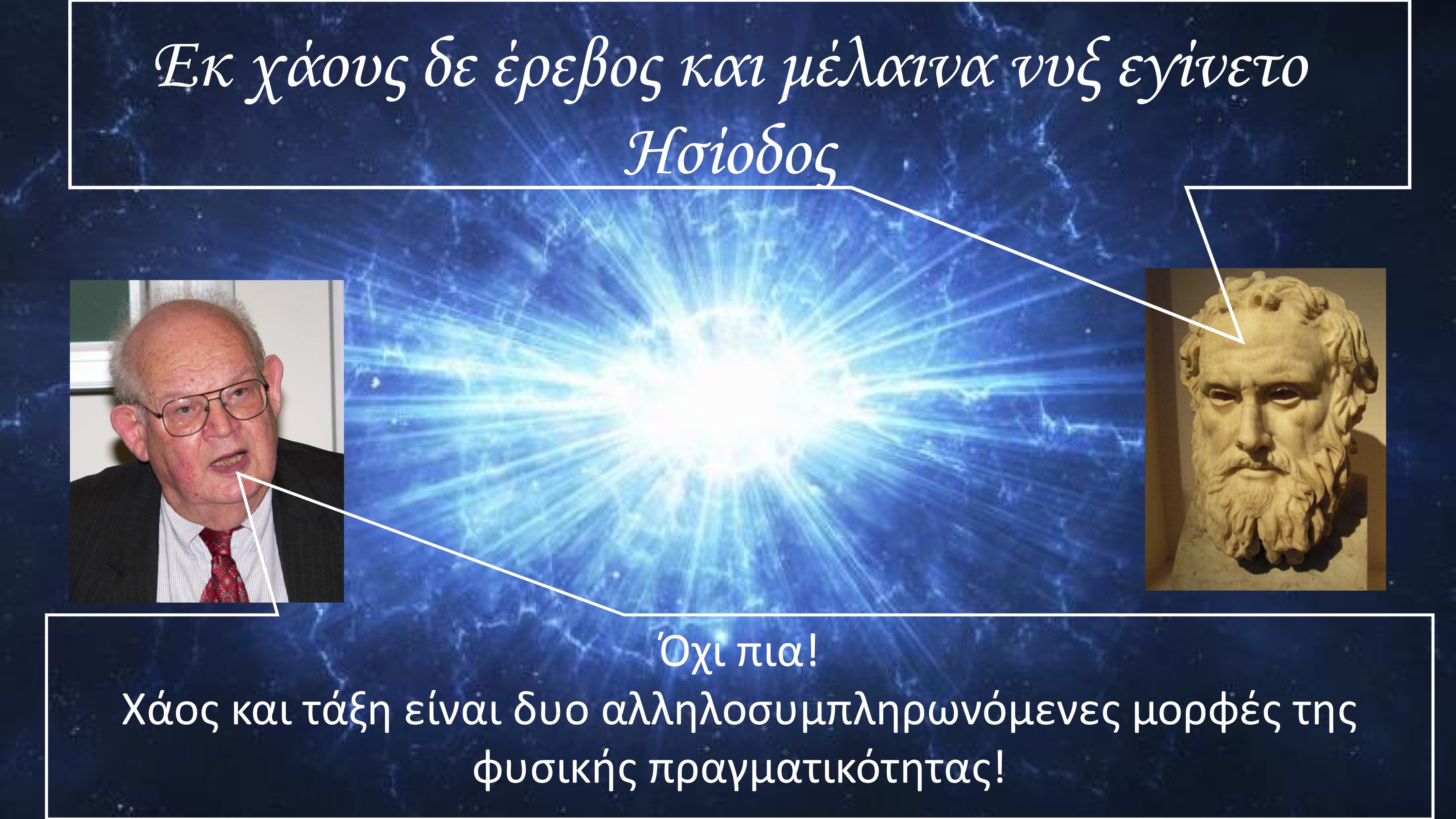 Εκ χάους δε έρεβος και μέλαινα νυξ εγίνετο
Ησίοδος

Όχι πια!
Χάος και τάξη είναι δυο αλληλοσυμπληρωνόμενες μορφές της φυσικής πραγματικότητας!